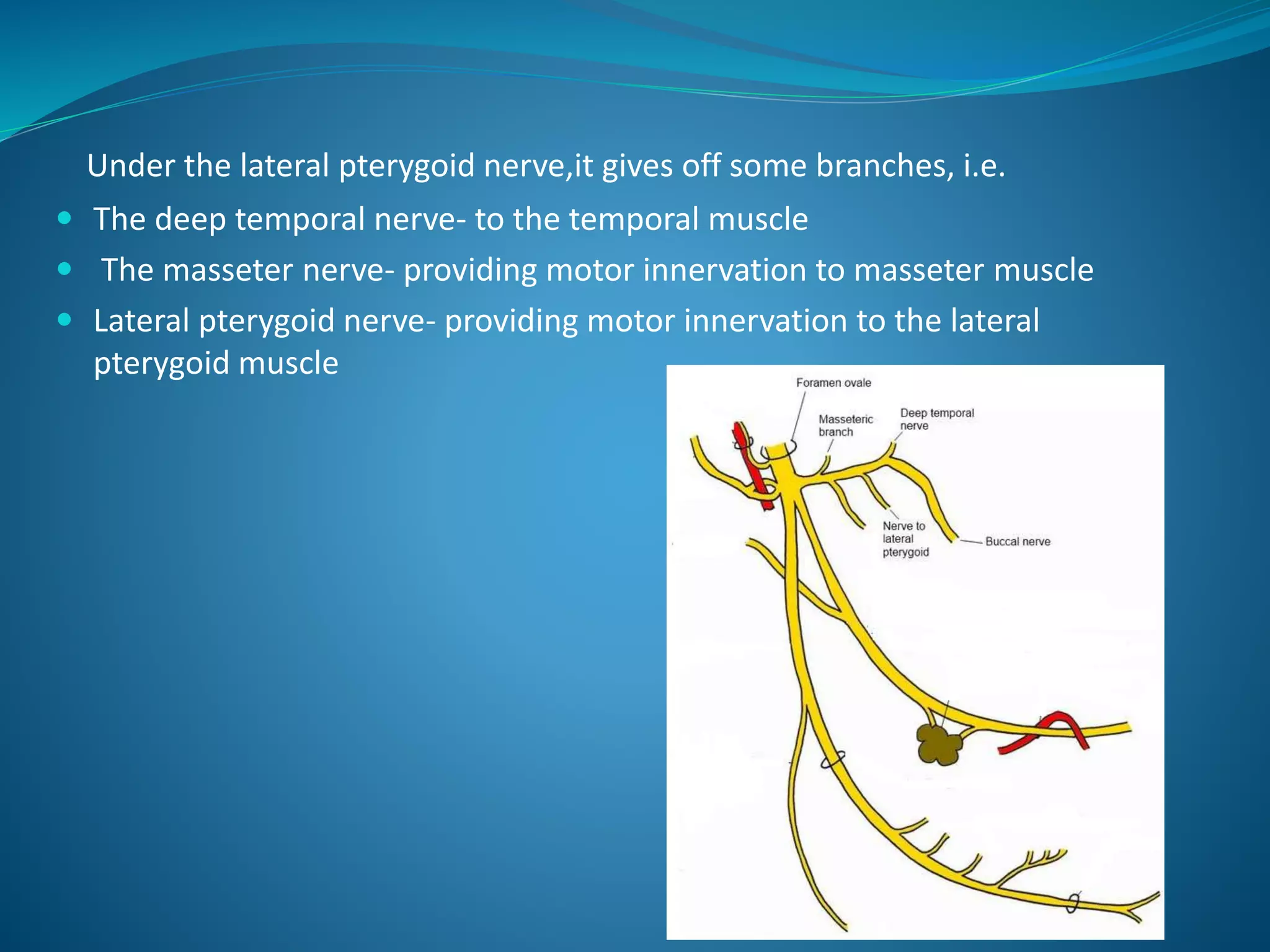 Under the lateral pterygoid nerve,it gives off some branches, i.e.

- The deep temporal nerve- to the temporal muscle
- The masseter nerve- providing motor innervation to masseter muscle
- Lateral pterygoid nerve- providing motor innervation to the lateral pterygoid muscle

Foramen ovale
Masseteric branch
Deep temporal nerve
Nerve to lateral pterygoid
Buccal nerve